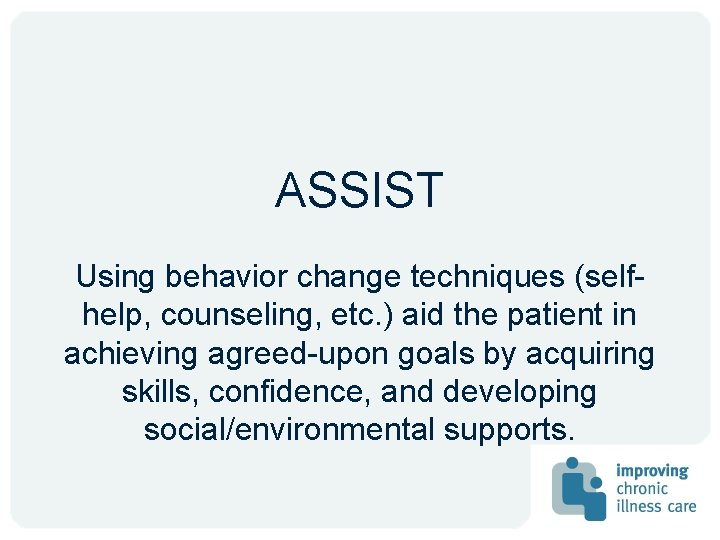 ASSIST

Using behavior change techniques (self-help, counseling, etc.) aid the patient in achieving agreed-upon goals by acquiring skills, confidence, and developing social/environmental supports.

improving chronic illness care